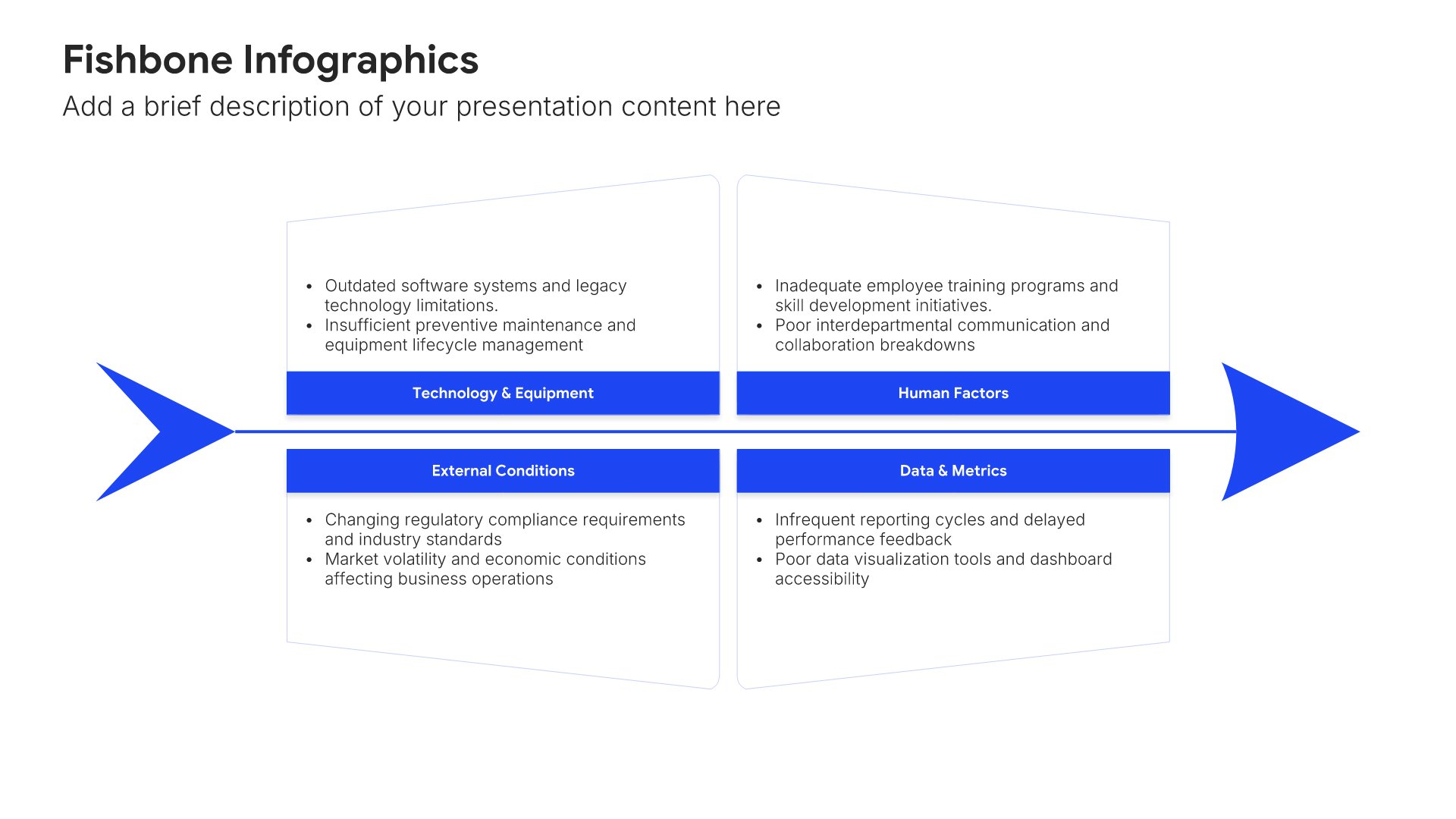 Fishbone Infographics

Add a brief description of your presentation content here

• Outdated software systems and legacy technology limitations.
• Insufficient preventive maintenance and equipment lifecycle management

Technology & Equipment

• Inadequate employee training programs and skill development initiatives.
• Poor interdepartmental communication and collaboration breakdowns

Human Factors

External Conditions

• Changing regulatory compliance requirements and industry standards
• Market volatility and economic conditions affecting business operations

Data & Metrics

• Infrequent reporting cycles and delayed performance feedback
• Poor data visualization tools and dashboard accessibility